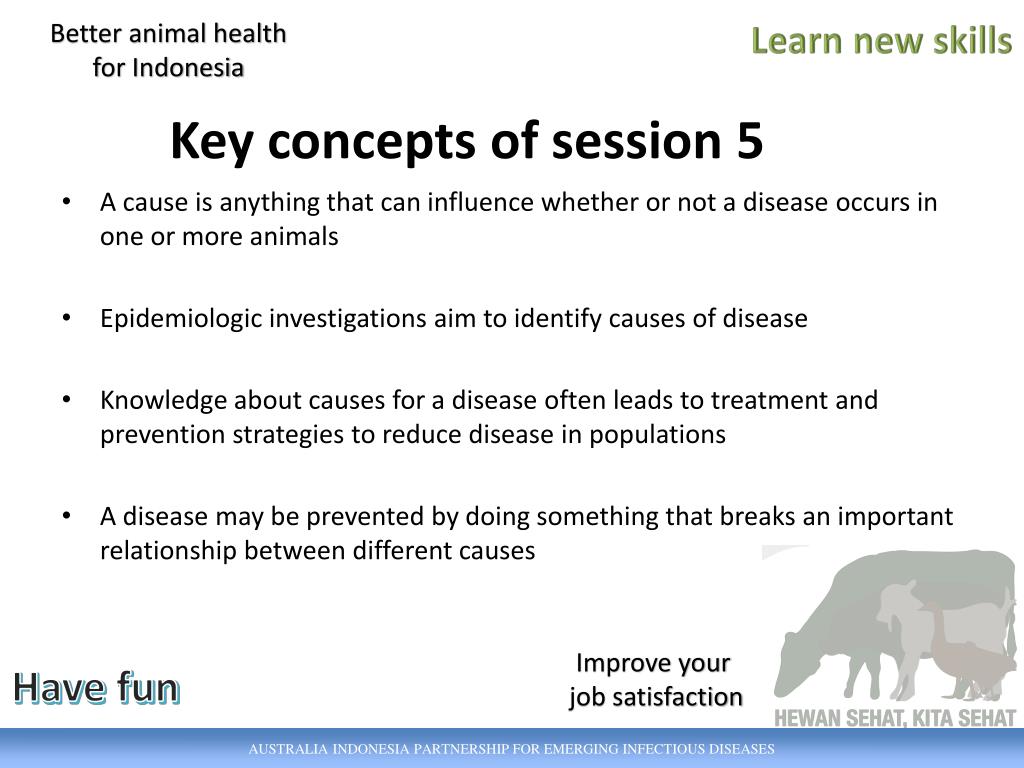 Better animal health for Indonesia

Learn new skills

Key concepts of session 5

• A cause is anything that can influence whether or not a disease occurs in one or more animals

• Epidemiologic investigations aim to identify causes of disease

• Knowledge about causes for a disease often leads to treatment and prevention strategies to reduce disease in populations

• A disease may be prevented by doing something that breaks an important relationship between different causes

Have fun

Improve your job satisfaction

HEWAN SEHAT, KITA SEHAT

AUSTRALIA INDONESIA PARTNERSHIP FOR EMERGING INFECTIOUS DISEASES